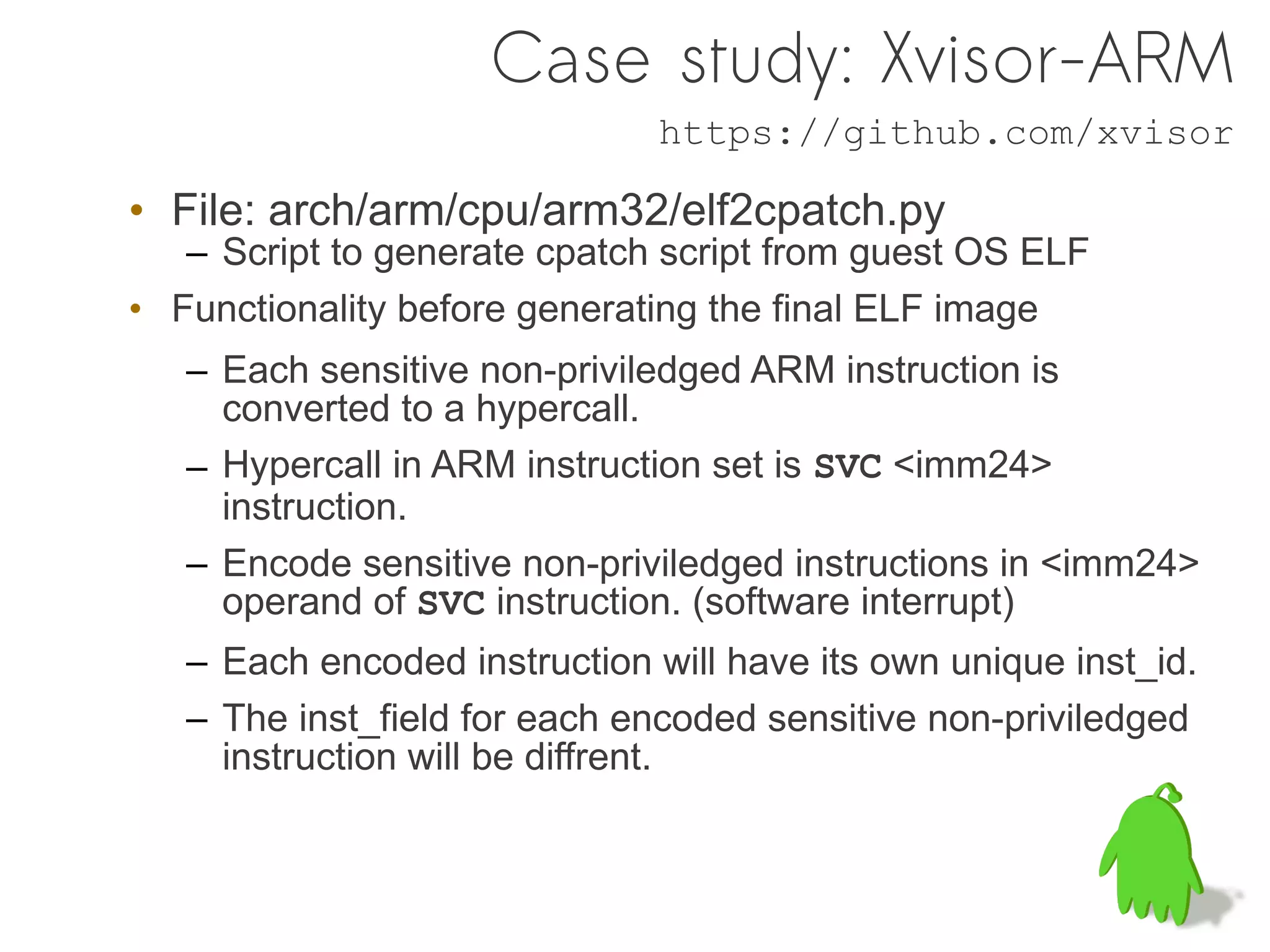 Case study: Xvisor-ARM

https://github.com/xvisor

• File: arch/arm/cpu/arm32/elf2cpatch.py
– Script to generate cpatch script from guest OS ELF

• Functionality before generating the final ELF image

– Each sensitive non-priviledged ARM instruction is converted to a hypercall.

– Hypercall in ARM instruction set is svc <imm24> instruction.

– Encode sensitive non-priviledged instructions in <imm24> operand of svc instruction. (software interrupt)

– Each encoded instruction will have its own unique inst_id.

– The inst_field for each encoded sensitive non-priviledged instruction will be diffrent.